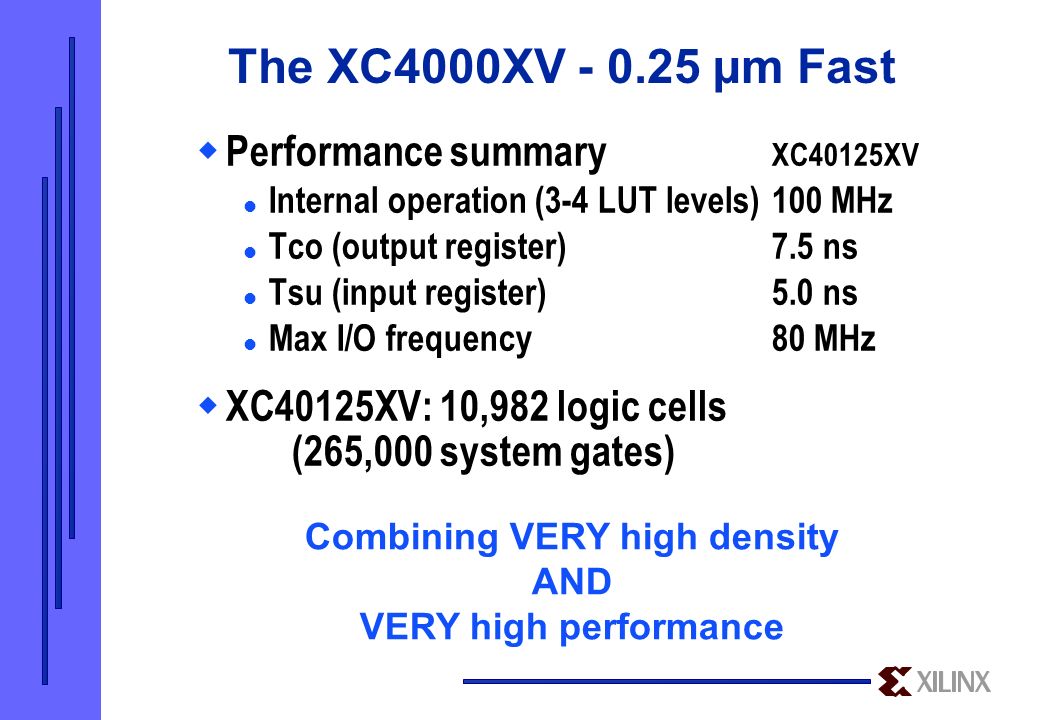 The XC4000XV - 0.25 µm Fast

Performance summary XC40125XV

Internal operation (3-4 LUT levels) 100 MHz

Tco (output register) 7.5 ns

Tsu (input register) 5.0 ns

Max I/O frequency 80 MHz

XC40125XV: 10,982 logic cells (265,000 system gates)

Combining VERY high density
AND
VERY high performance

XILINX